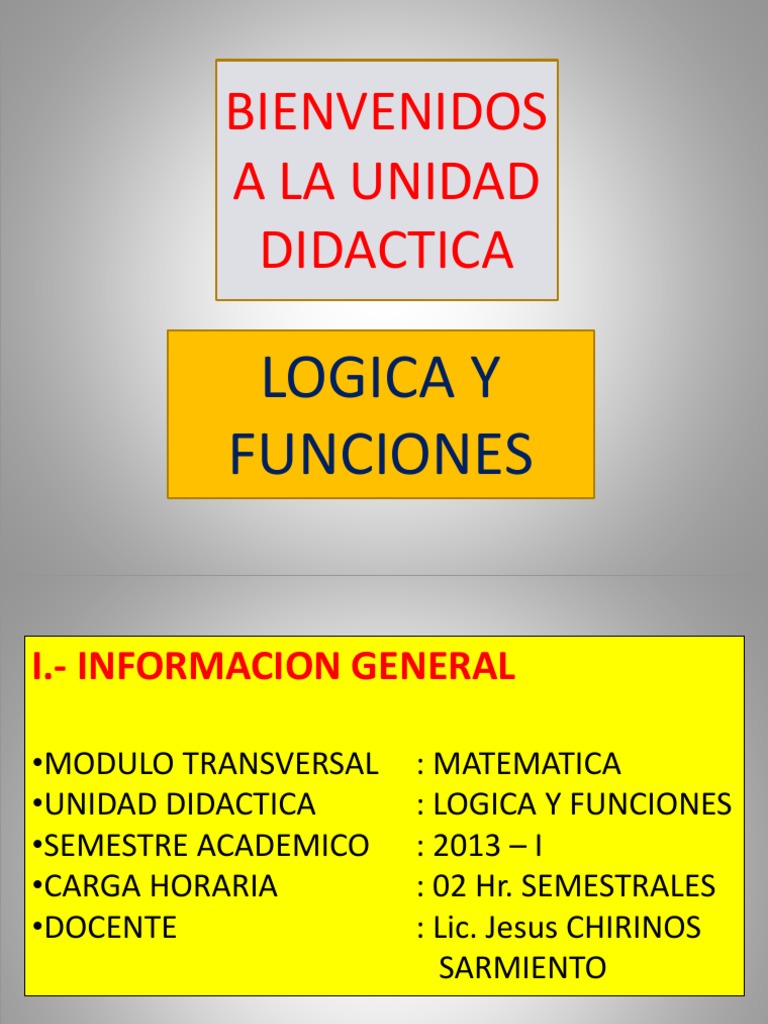 BIENVENIDOS A LA UNIDAD DIDACTICA

LOGICA Y FUNCIONES

I.- INFORMACION GENERAL

•MODULO TRANSVERSAL : MATEMATICA
•UNIDAD DIDACTICA : LOGICA Y FUNCIONES
•SEMESTRE ACADEMICO : 2013 – I
•CARGA HORARIA : 02 Hr. SEMESTRALES
•DOCENTE : Lic. Jesus CHIRINOS SARMIENTO